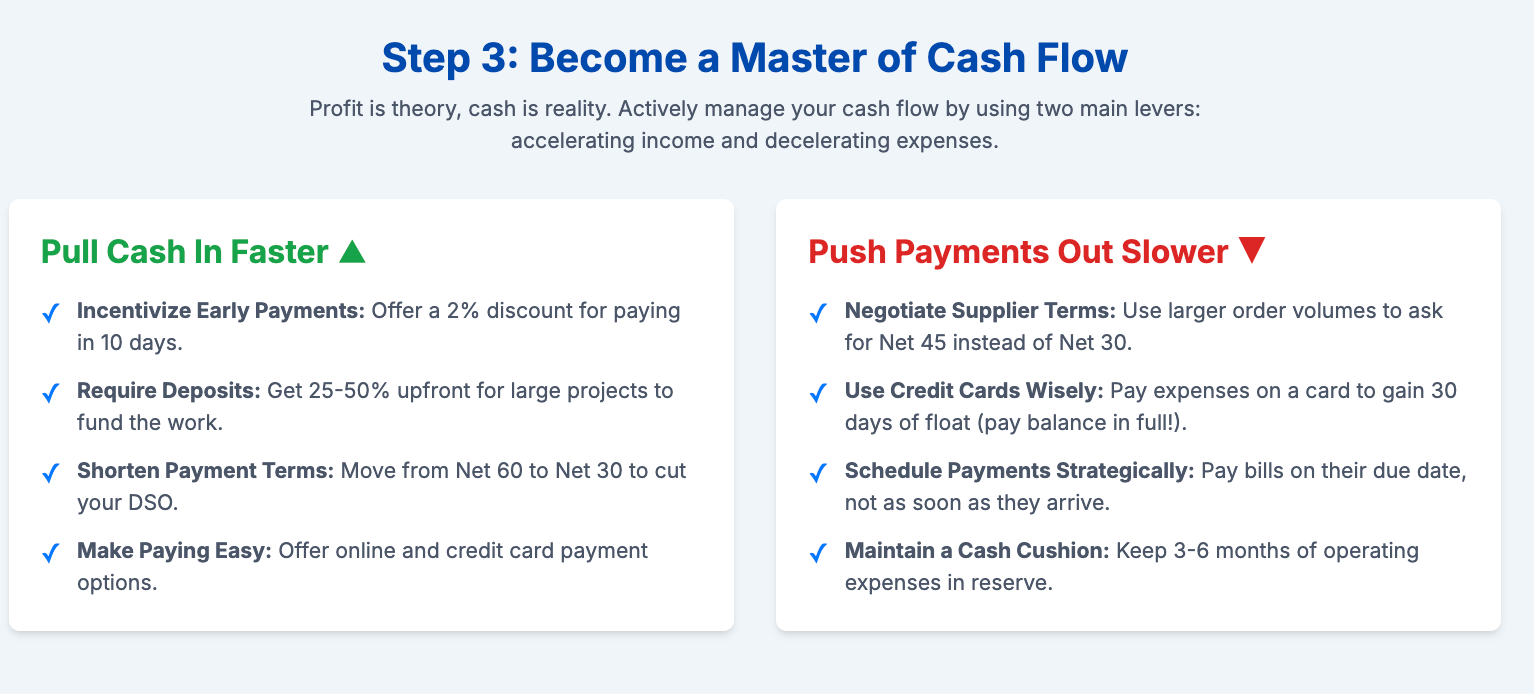 Step 3: Become a Master of Cash Flow

Profit is theory, cash is reality. Actively manage your cash flow by using two main levers: accelerating income and decelerating expenses.

Pull Cash In Faster ▲

✓ Incentivize Early Payments: Offer a 2% discount for paying in 10 days.

✓ Require Deposits: Get 25-50% upfront for large projects to fund the work.

✓ Shorten Payment Terms: Move from Net 60 to Net 30 to cut your DSO.

✓ Make Paying Easy: Offer online and credit card payment options.

Push Payments Out Slower ▼

✓ Negotiate Supplier Terms: Use larger order volumes to ask for Net 45 instead of Net 30.

✓ Use Credit Cards Wisely: Pay expenses on a card to gain 30 days of float (pay balance in full!).

✓ Schedule Payments Strategically: Pay bills on their due date, not as soon as they arrive.

✓ Maintain a Cash Cushion: Keep 3-6 months of operating expenses in reserve.